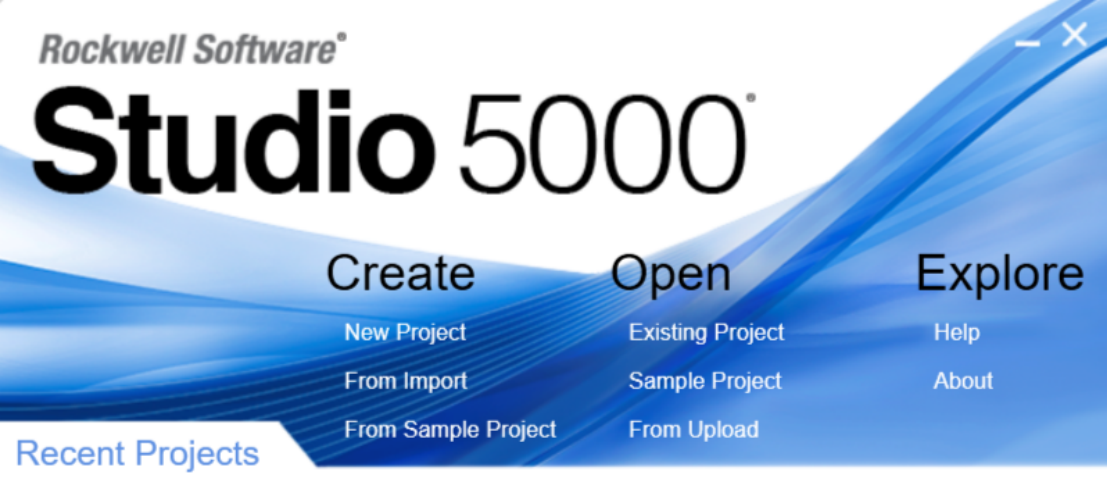 Rockwell Software®

Studio 5000®

Create
New Project
From Import
From Sample Project

Open
Existing Project
Sample Project
From Upload

Explore
Help
About

Recent Projects